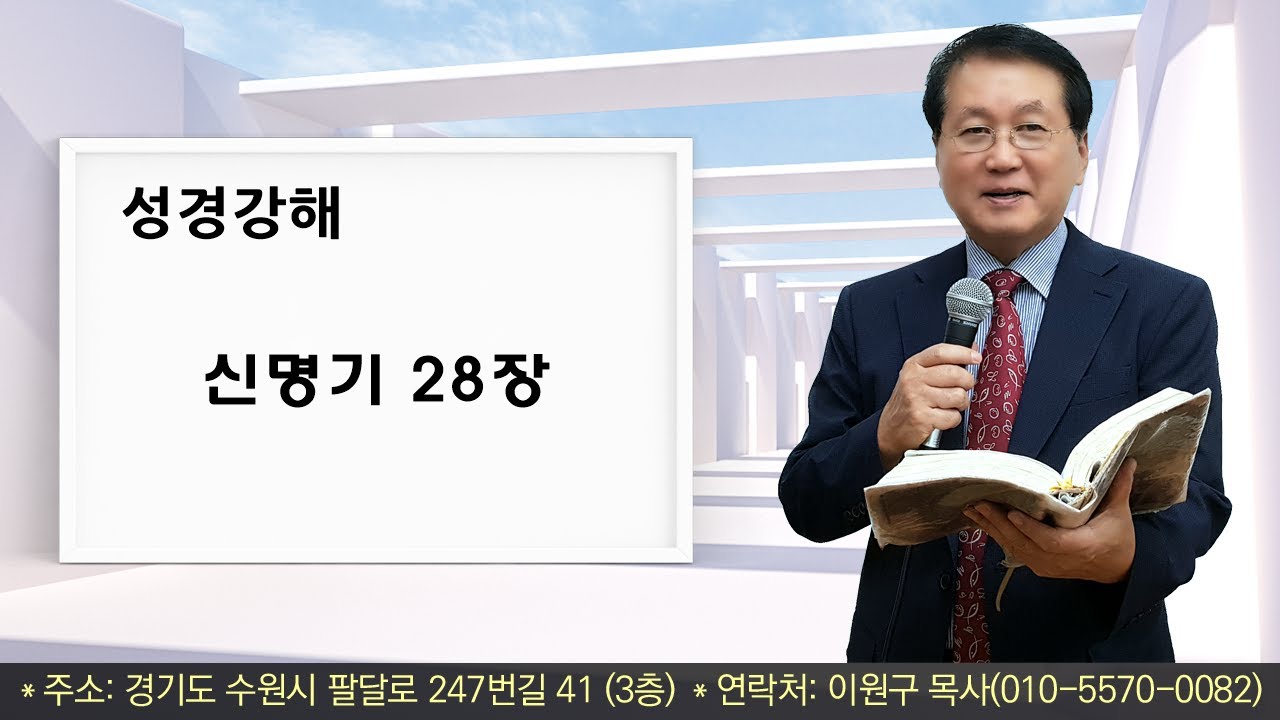 성경강해

신명기 28장

* 주소: 경기도 수원시 팔달로 247번길 41 (3층) * 연락처: 이원구 목사(010-5570-0082)